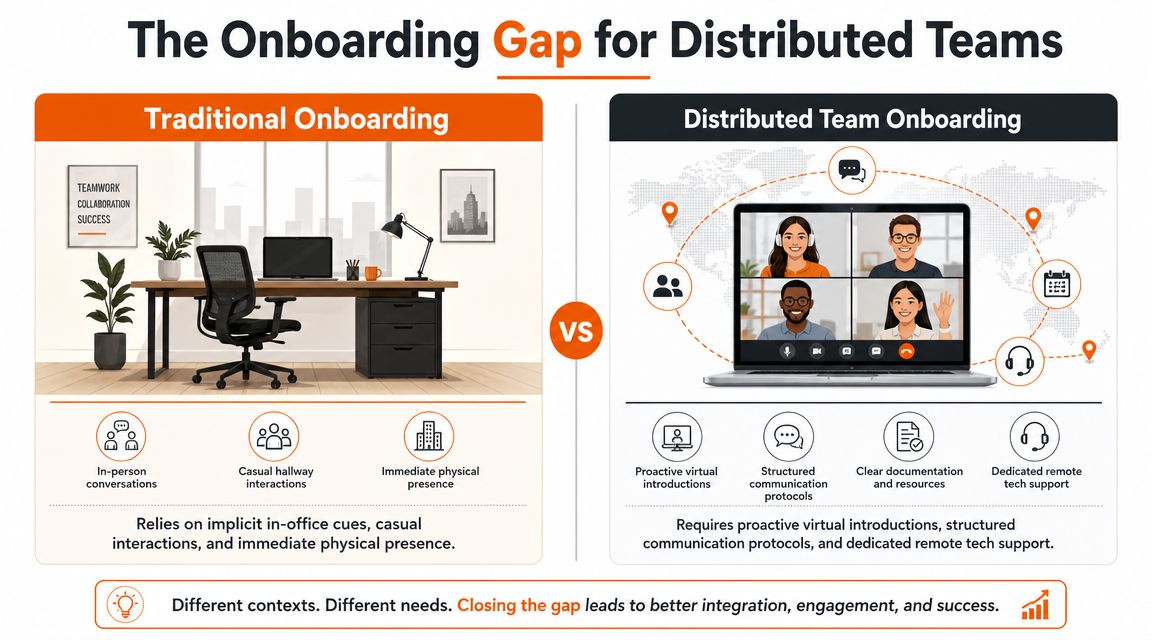 The Onboarding Gap for Distributed Teams

Traditional Onboarding

TEAMWORK
COLLABORATION
SUCCESS

In-person conversations

Casual hallway interactions

Immediate physical presence

Relies on implicit in-office cues, casual interactions, and immediate physical presence.

VS

Distributed Team Onboarding

Proactive virtual introductions

Structured communication protocols

Clear documentation and resources

Dedicated remote tech support

Requires proactive virtual introductions, structured communication protocols, and dedicated remote tech support.

Different contexts. Different needs. Closing the gap leads to better integration, engagement, and success.